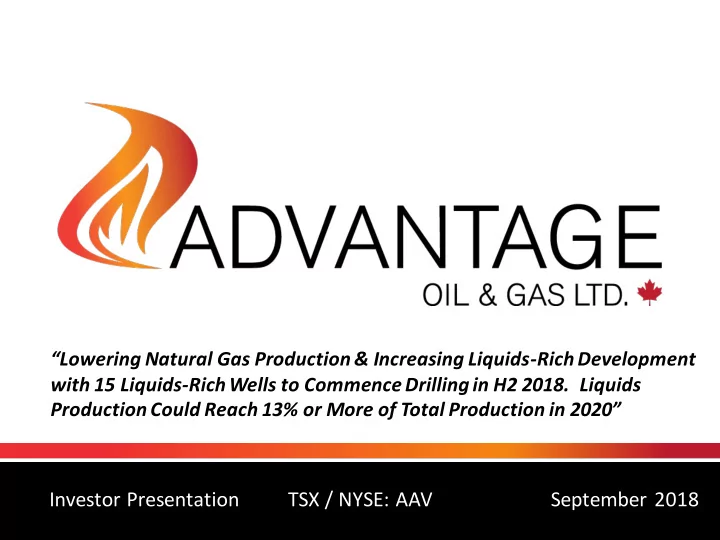 ADVANTAGE
OIL & GAS LTD.

“Lowering Natural Gas Production & Increasing Liquids-Rich Development with 15 Liquids-Rich Wells to Commence Drilling in H2 2018. Liquids Production Could Reach 13% or More of Total Production in 2020”

Investor Presentation TSX / NYSE: AAV September 2018